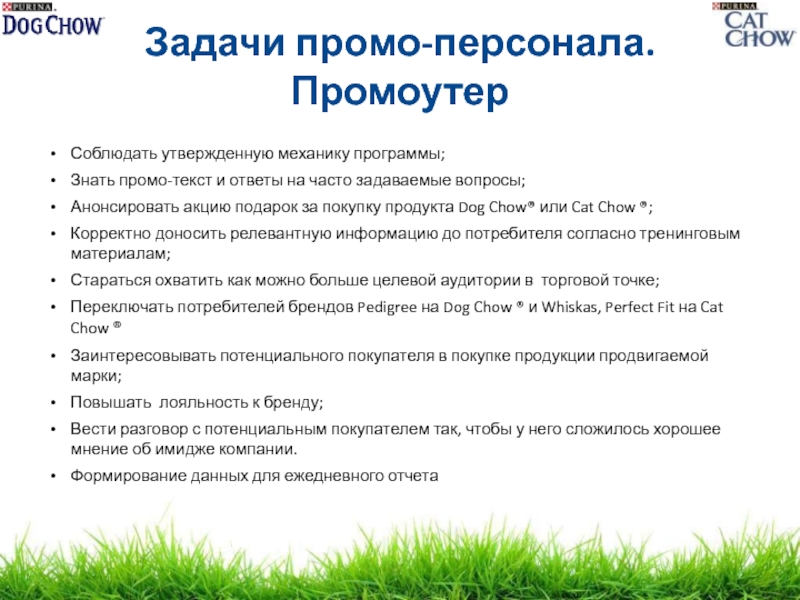 PURINA
DOG CHOW

PURINA
CAT CHOW

Задачи промо-персонала. Промоутер

• Соблюдать утвержденную механику программы;
• Знать промо-текст и ответы на часто задаваемые вопросы;
• Анонсировать акцию подарок за покупку продукта Dog Chow® или Cat Chow ®;
• Корректно доносить релевантную информацию до потребителя согласно тренинговым материалам;
• Стараться охватить как можно больше целевой аудитории в торговой точке;
• Переключать потребителей брендов Pedigree на Dog Chow ® и Whiskas, Perfect Fit на Cat Chow ®
• Заинтересовывать потенциального покупателя в покупке продукции продвигаемой марки;
• Повышать лояльность к бренду;
• Вести разговор с потенциальным покупателем так, чтобы у него сложилось хорошее мнение об имидже компании.
• Формирование данных для ежедневного отчета